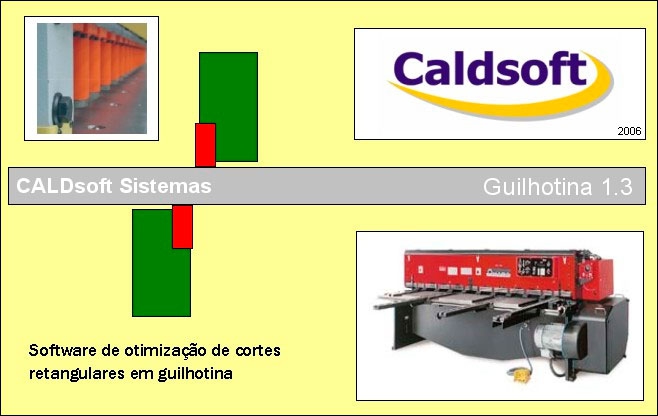 Caldsoft

2006

CALDsoft Sistemas

Guilhotina 1.3

Software de otimização de cortes retangulares em guilhotina